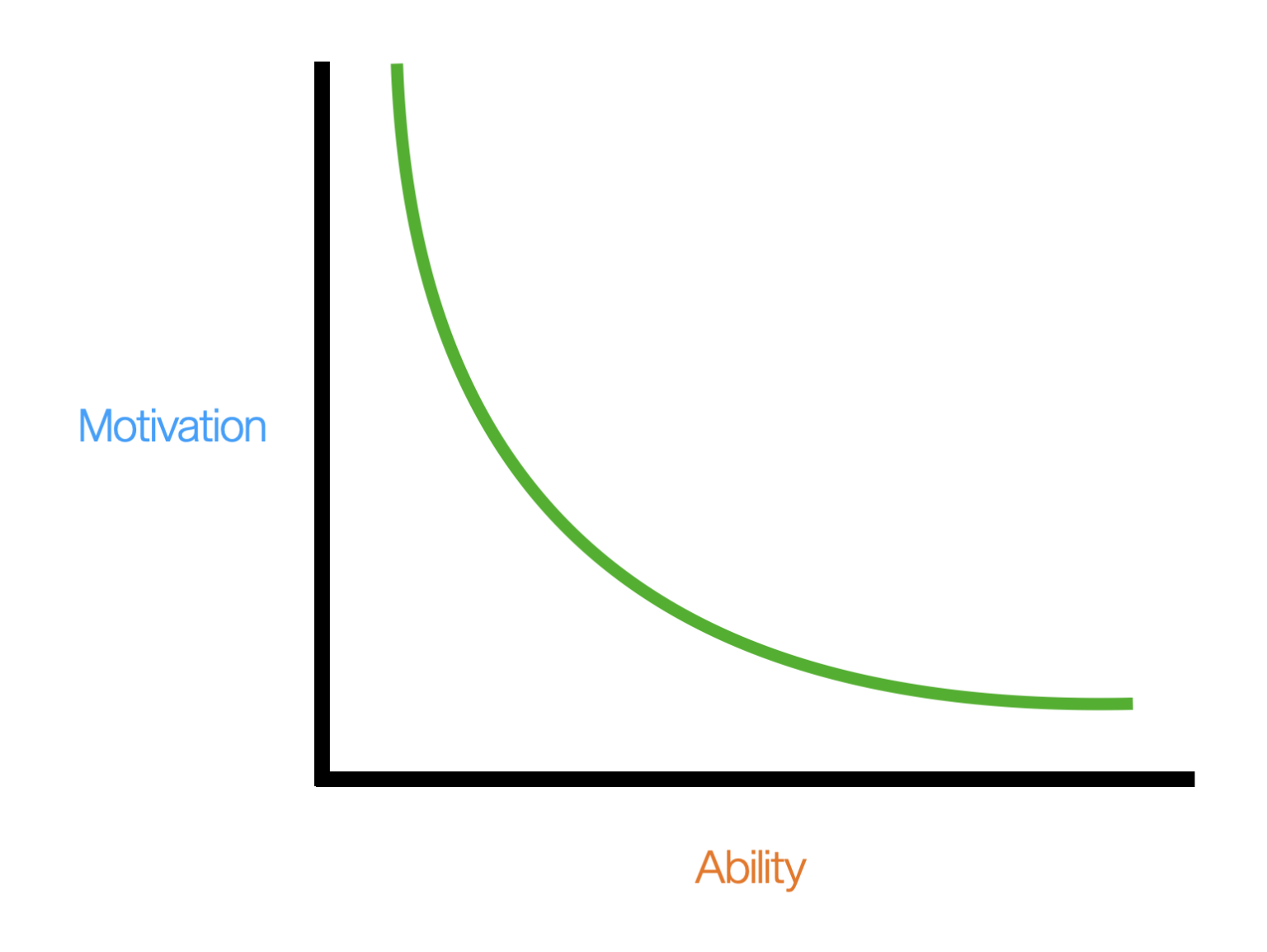 Motivation

Ability